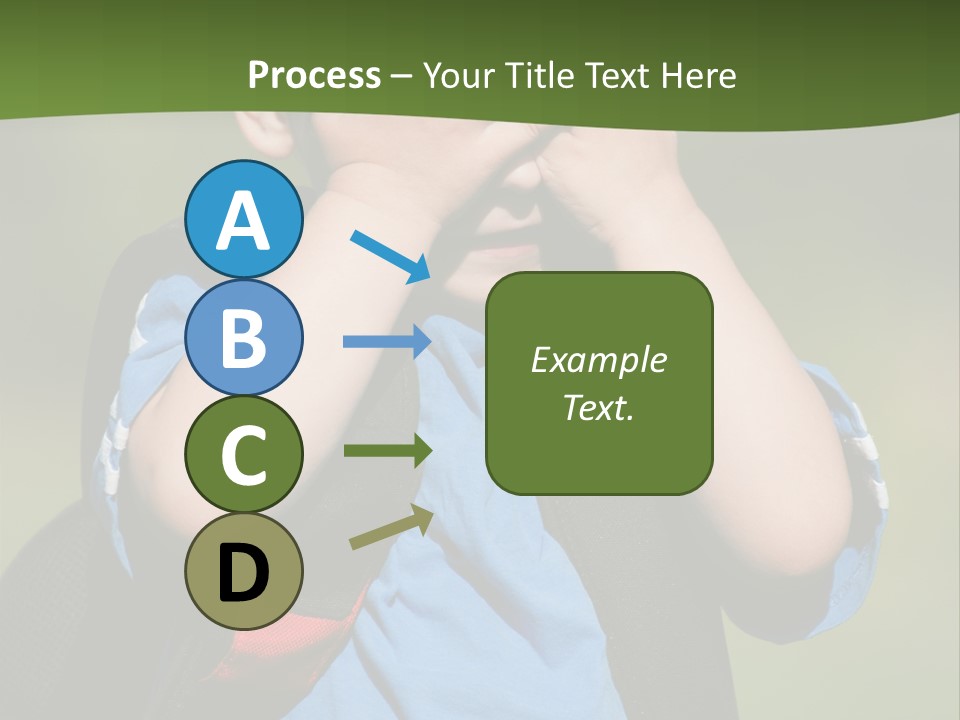 Process – Your Title Text Here

A

B

C

D

Example Text.